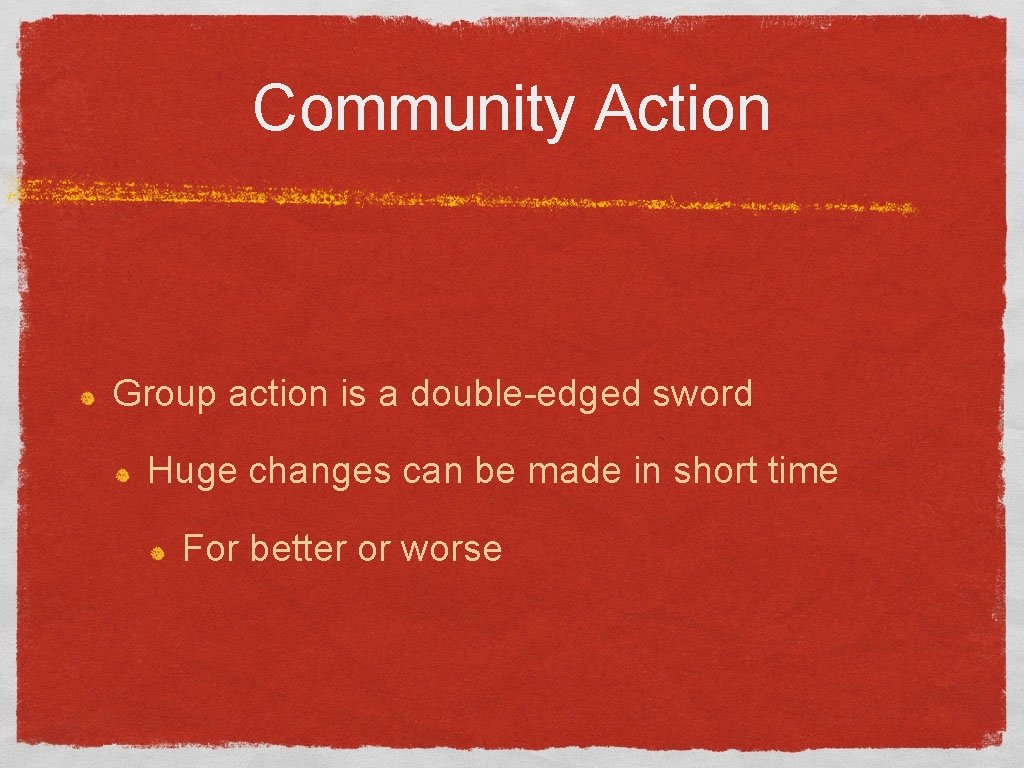 Community Action

Group action is a double-edged sword

Huge changes can be made in short time

For better or worse